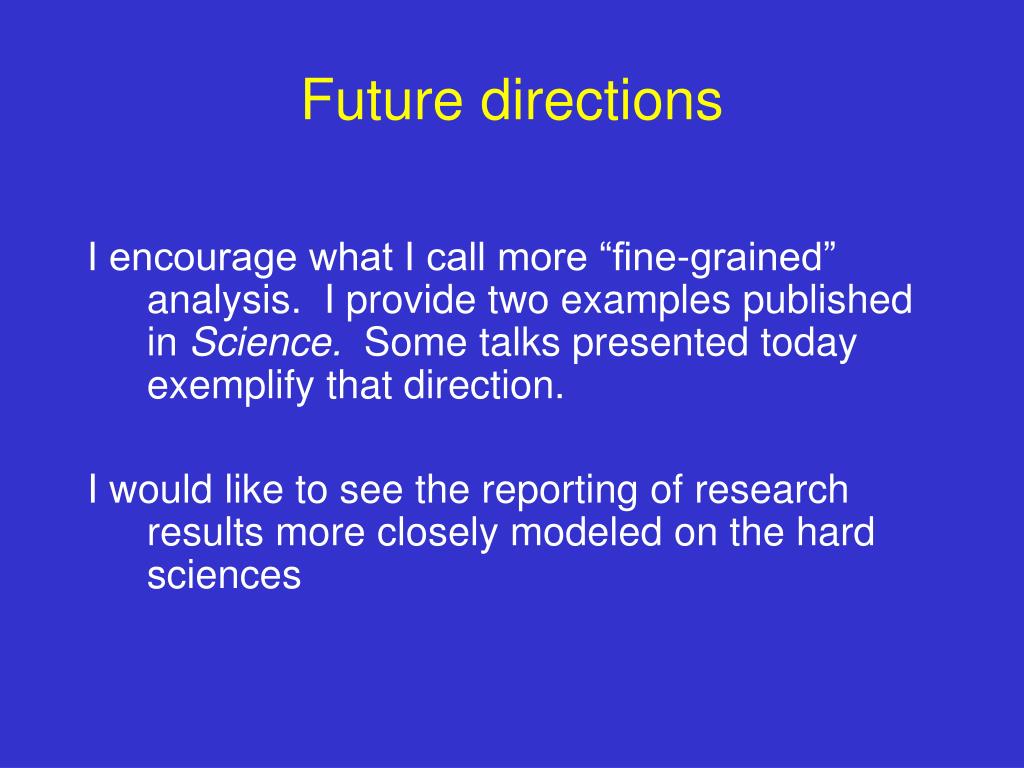 Future directions

I encourage what I call more “fine-grained” analysis. I provide two examples published in Science. Some talks presented today exemplify that direction.

I would like to see the reporting of research results more closely modeled on the hard sciences